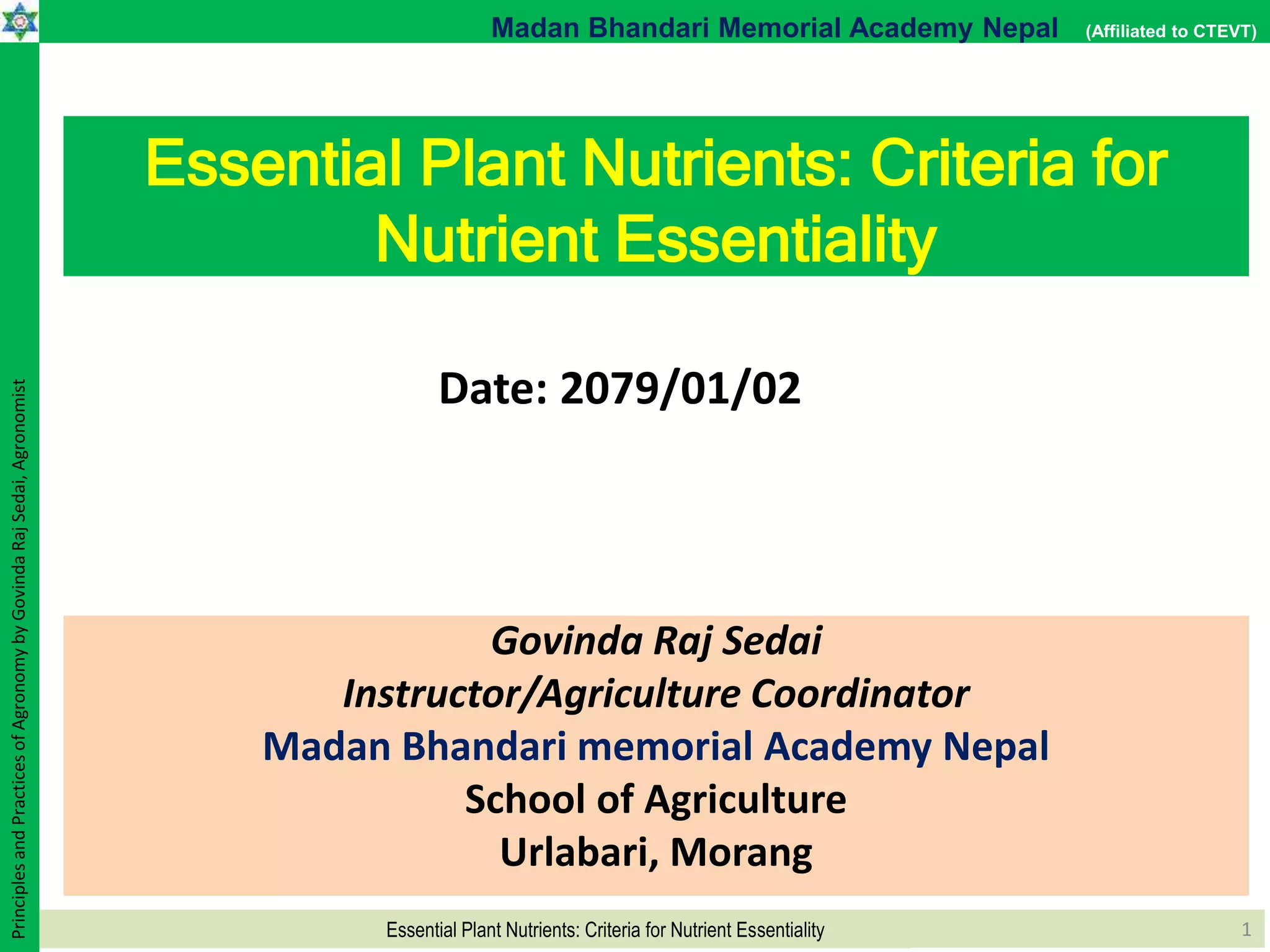 Madan Bhandari Memorial Academy Nepal (Affiliated to CTEVT)

Principles and Practices of Agronomy by Govinda Raj Sedai, Agronomist

Essential Plant Nutrients: Criteria for Nutrient Essentiality

Date: 2079/01/02

Govinda Raj Sedai
Instructor/Agriculture Coordinator
Madan Bhandari memorial Academy Nepal
School of Agriculture
Urlabari, Morang

Essential Plant Nutrients: Criteria for Nutrient Essentiality 1